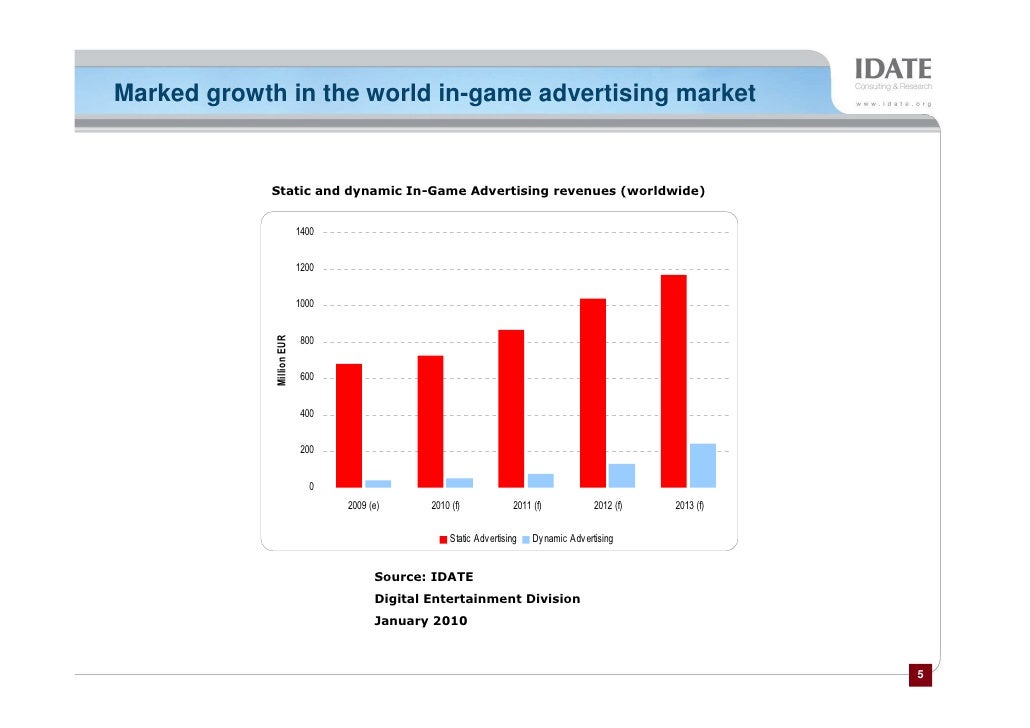 Marked growth in the world in-game advertising market

IDATE
Consulting & Research
www.idate.org

Static and dynamic In-Game Advertising revenues (worldwide)

Million EUR

1400
1200
1000
800
600
400
200
0

2009 (e)
2010 (f)
2011 (f)
2012 (f)
2013 (f)

Static Advertising
Dynamic Advertising

Source: IDATE
Digital Entertainment Division
January 2010

5